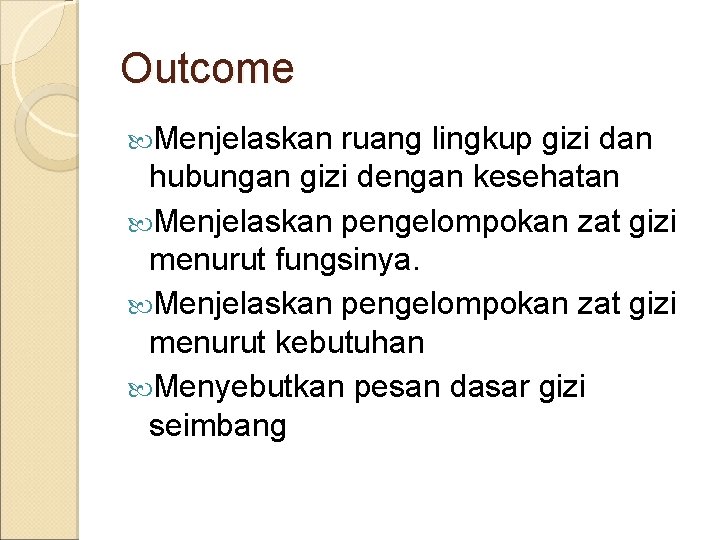 Outcome

Menjelaskan ruang lingkup gizi dan hubungan gizi dengan kesehatan

Menjelaskan pengelompokan zat gizi menurut fungsinya.

Menjelaskan pengelompokan zat gizi menurut kebutuhan

Menyebutkan pesan dasar gizi seimbang